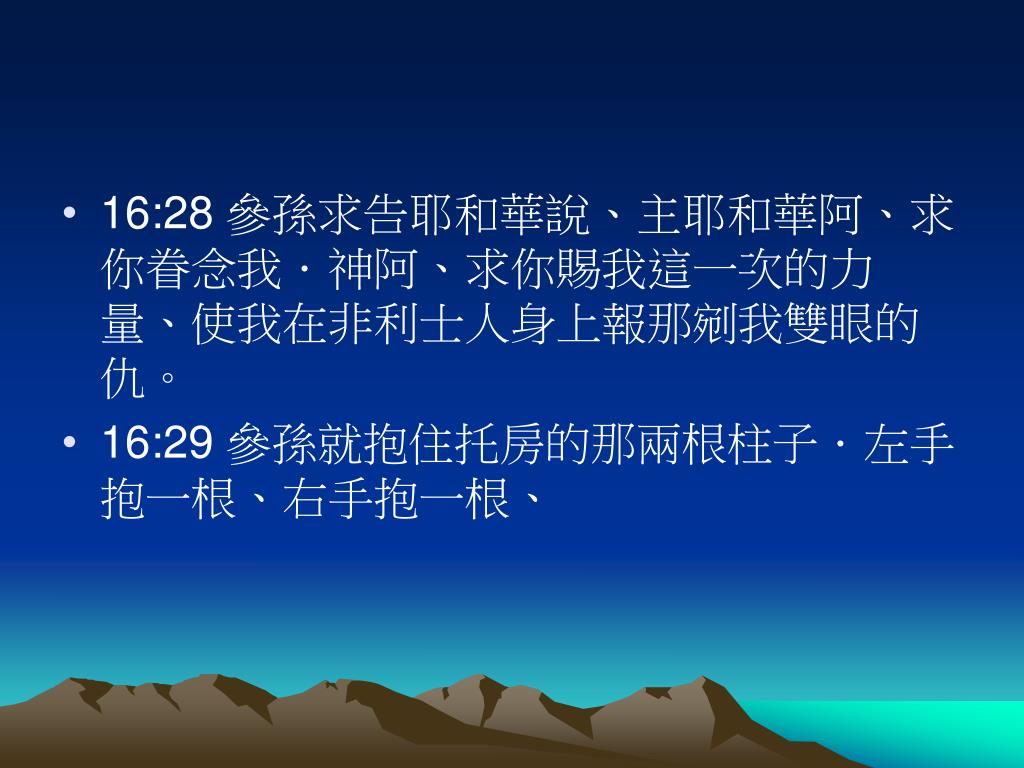 • 16:28 參孫求告耶和華說、主耶和華阿、求你眷念我．神阿、求你賜我這一次的力量、使我在非利士人身上報那剜我雙眼的仇。

• 16:29 參孫就抱住托房的那兩根柱子．左手抱一根、右手抱一根、